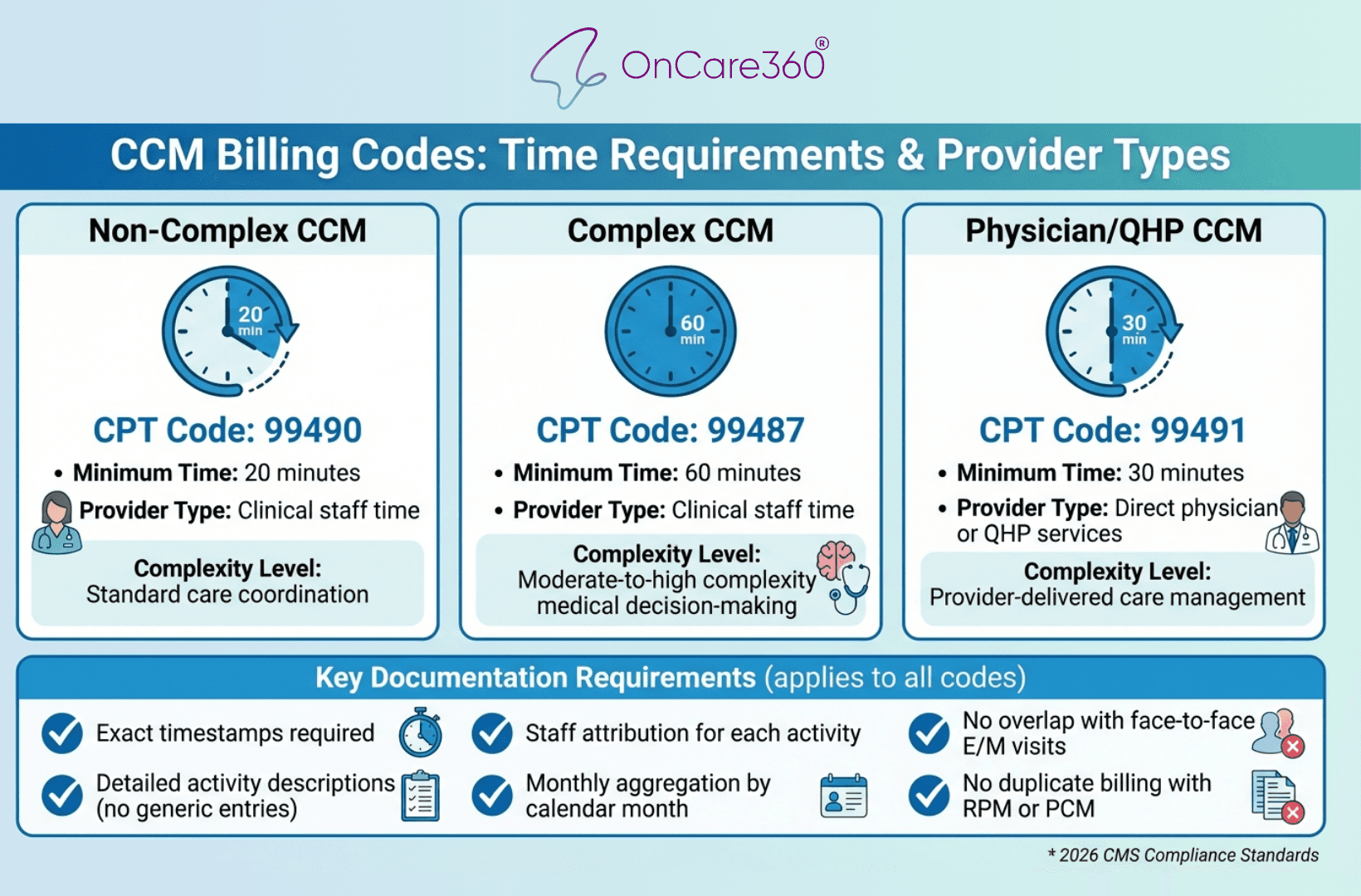 OnCare360®

CCM Billing Codes: Time Requirements & Provider Types

Non-Complex CCM

20 min

CPT Code: 99490

• Minimum Time: 20 minutes

Provider Type: Clinical staff time

Complexity Level:
Standard care coordination

Complex CCM

60 min

CPT Code: 99487

• Minimum Time: 60 minutes

• Provider Type: Clinical staff time

Complexity Level:
Moderate-to-high complexity medical decision-making

Physician/QHP CCM

30 min

CPT Code: 99491

• Minimum Time: 30 minutes

• Provider Type: Direct physician or QHP services

Complexity Level:
Provider-delivered care management

Key Documentation Requirements (applies to all codes)

Exact timestamps required

Detailed activity descriptions (no generic entries)

Staff attribution for each activity

Monthly aggregation by calendar month

No overlap with face-to-face E/M visits

No duplicate billing with RPM or PCM

* 2026 CMS Compliance Standards